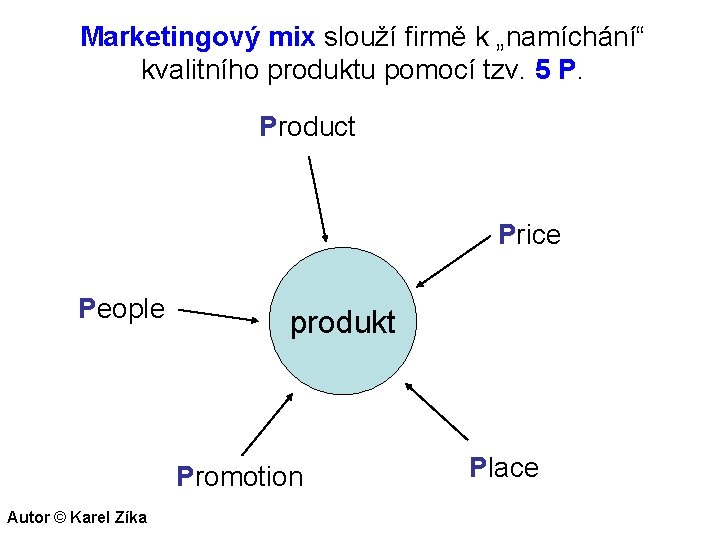 Marketingový mix slouží firmě k „namíchání“ kvalitního produktu pomocí tzv. 5 P.

Product

Price

People

produkt

Promotion

Place

Autor © Karel Zíka